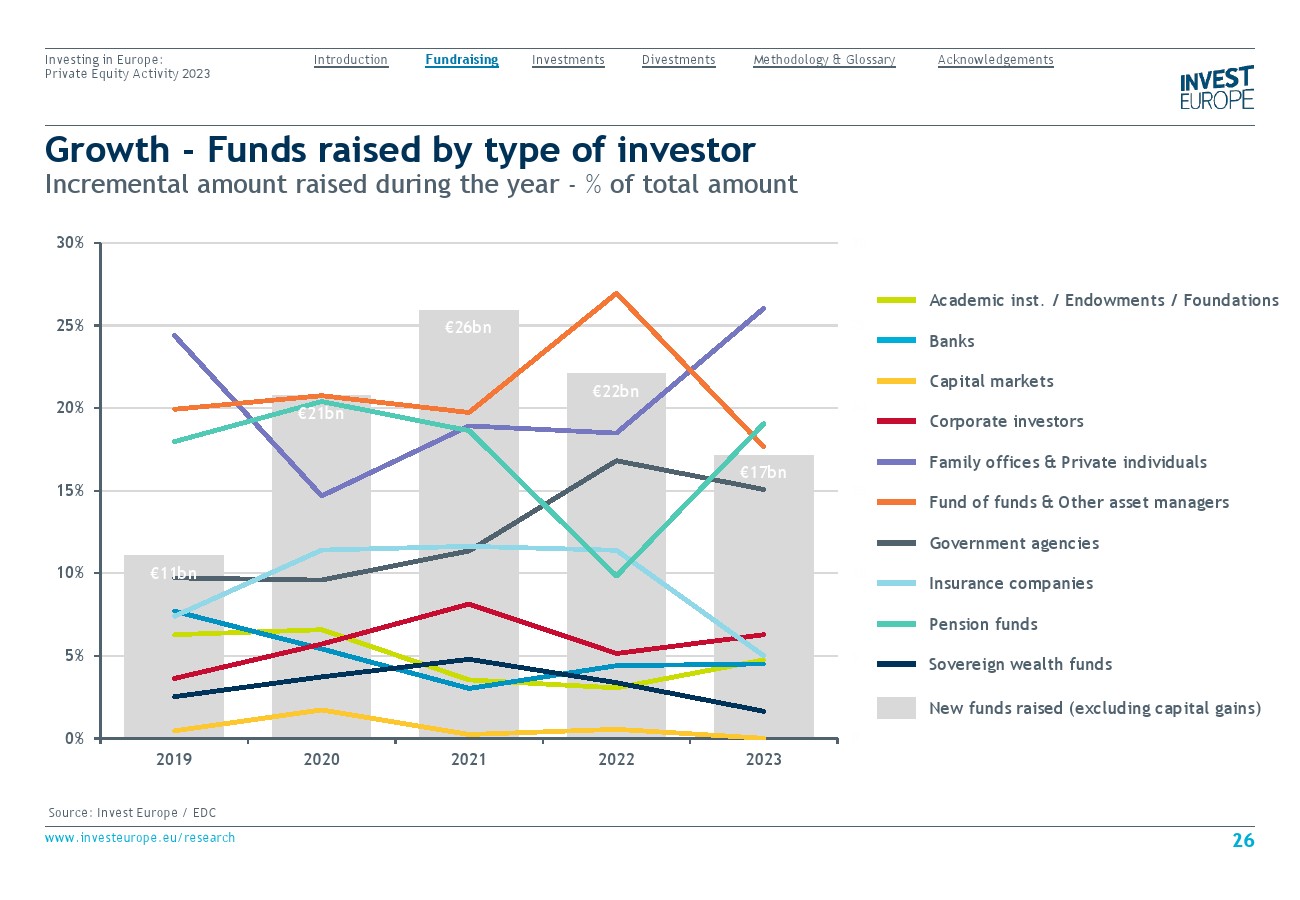 Investing in Europe:
Private Equity Activity 2023

Introduction Fundraising Investments Divestments Methodology & Glossary Acknowledgements

INVEST EUROPE

Growth - Funds raised by type of investor
Incremental amount raised during the year - % of total amount

30%
25%
20%
15%
10%
5%
0%

€11bn
€21bn
€26bn
€22bn
€17bn

2019
2020
2021
2022
2023

Academic inst. / Endowments / Foundations
Banks
Capital markets
Corporate investors
Family offices & Private individuals
Fund of funds & Other asset managers
Government agencies
Insurance companies
Pension funds
Sovereign wealth funds
New funds raised (excluding capital gains)

Source: Invest Europe / EDC

www.investeurope.eu/research

26